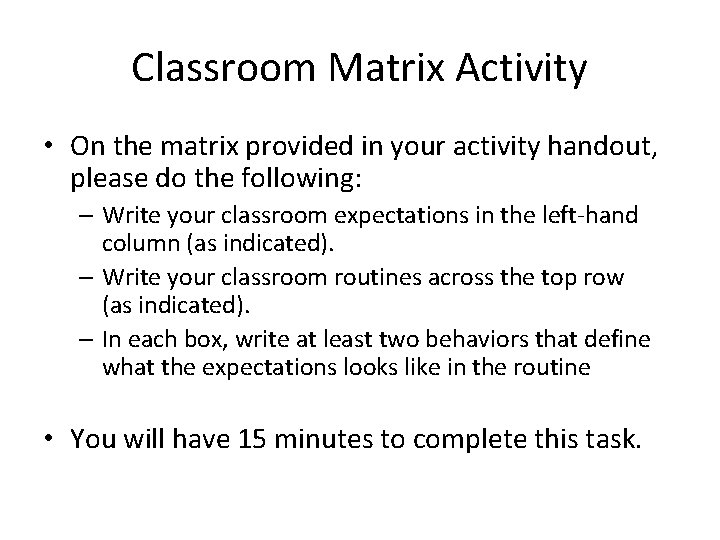 Classroom Matrix Activity

• On the matrix provided in your activity handout, please do the following:

– Write your classroom expectations in the left-hand column (as indicated).

– Write your classroom routines across the top row (as indicated).

– In each box, write at least two behaviors that define what the expectations looks like in the routine

• You will have 15 minutes to complete this task.